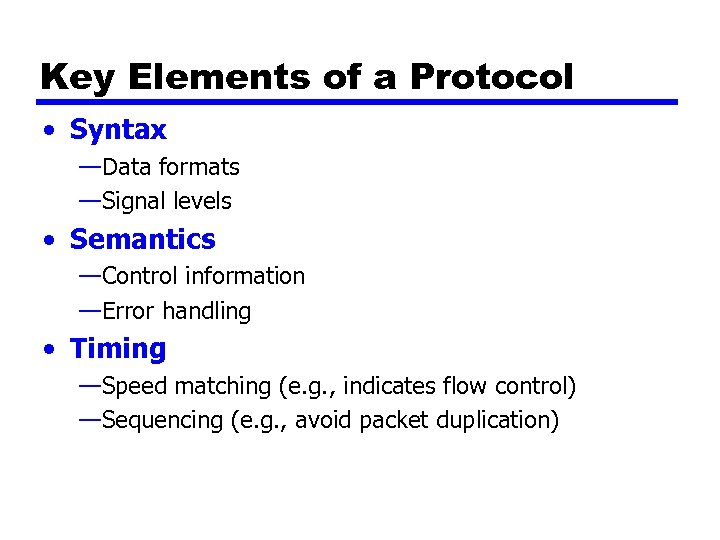 Key Elements of a Protocol

• Syntax
—Data formats
—Signal levels

• Semantics
—Control information
—Error handling

• Timing
—Speed matching (e.g., indicates flow control)
—Sequencing (e.g., avoid packet duplication)